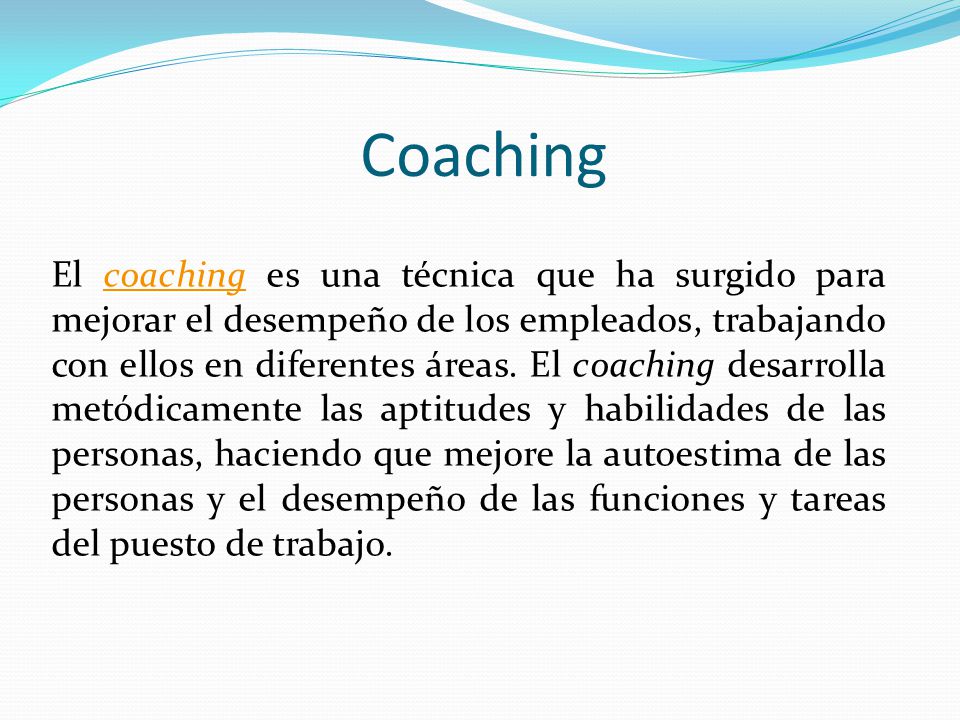 Coaching

El coaching es una técnica que ha surgido para mejorar el desempeño de los empleados, trabajando con ellos en diferentes áreas. El coaching desarrolla metódicamente las aptitudes y habilidades de las personas, haciendo que mejore la autoestima de las personas y el desempeño de las funciones y tareas del puesto de trabajo.